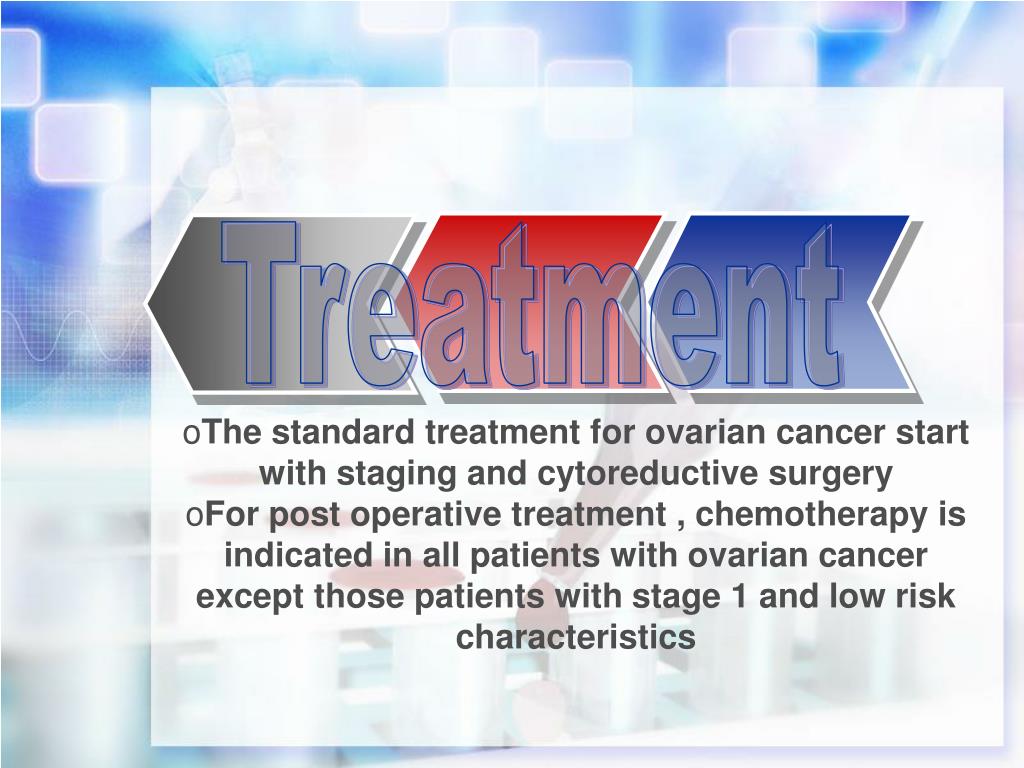 Treatment

oThe standard treatment for ovarian cancer start with staging and cytoreductive surgery
oFor post operative treatment , chemotherapy is indicated in all patients with ovarian cancer except those patients with stage 1 and low risk characteristics